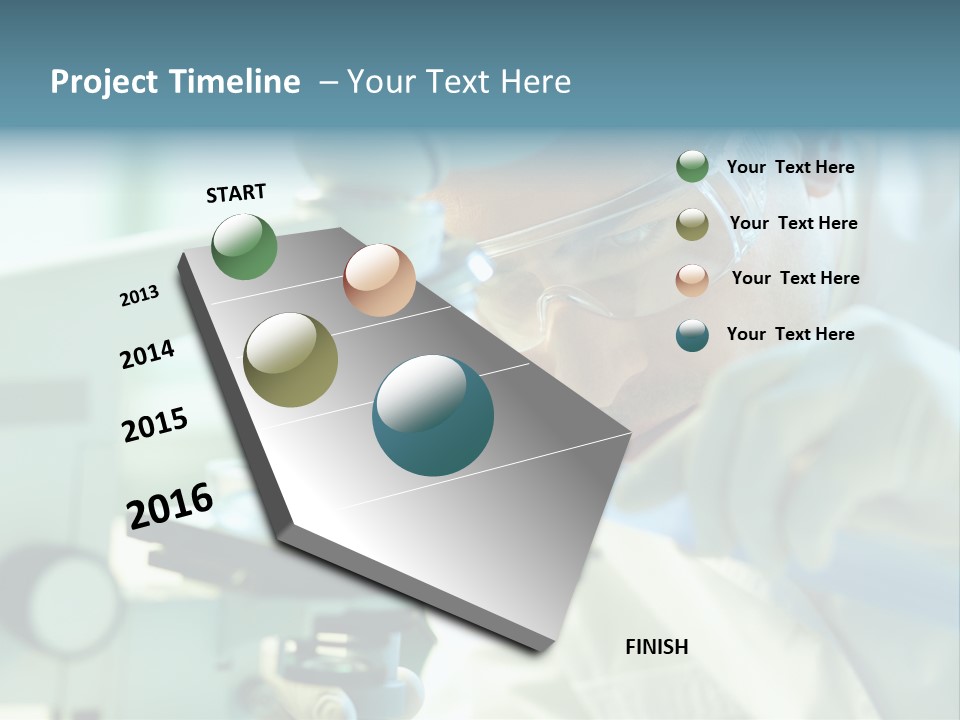 Project Timeline – Your Text Here

START

2013

2014

2015

2016

FINISH

Your Text Here

Your Text Here

Your Text Here

Your Text Here